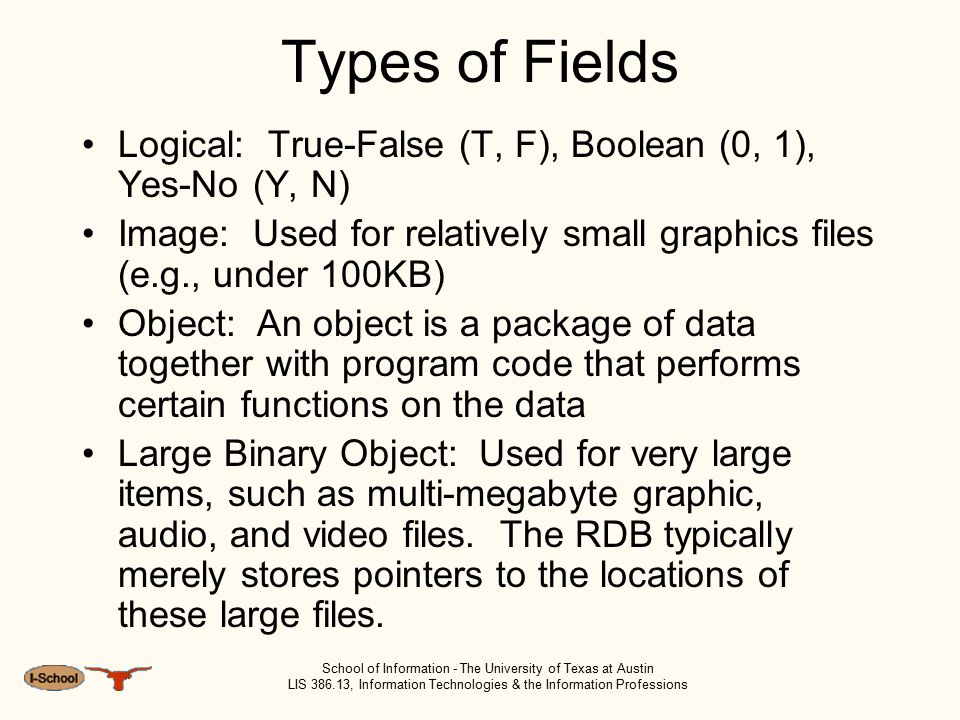 Types of Fields

• Logical: True-False (T, F), Boolean (0, 1), Yes-No (Y, N)

• Image: Used for relatively small graphics files (e.g., under 100KB)

• Object: An object is a package of data together with program code that performs certain functions on the data

• Large Binary Object: Used for very large items, such as multi-megabyte graphic, audio, and video files. The RDB typically merely stores pointers to the locations of these large files.

I-School

School of Information - The University of Texas at Austin
LIS 386.13, Information Technologies & the Information Professions